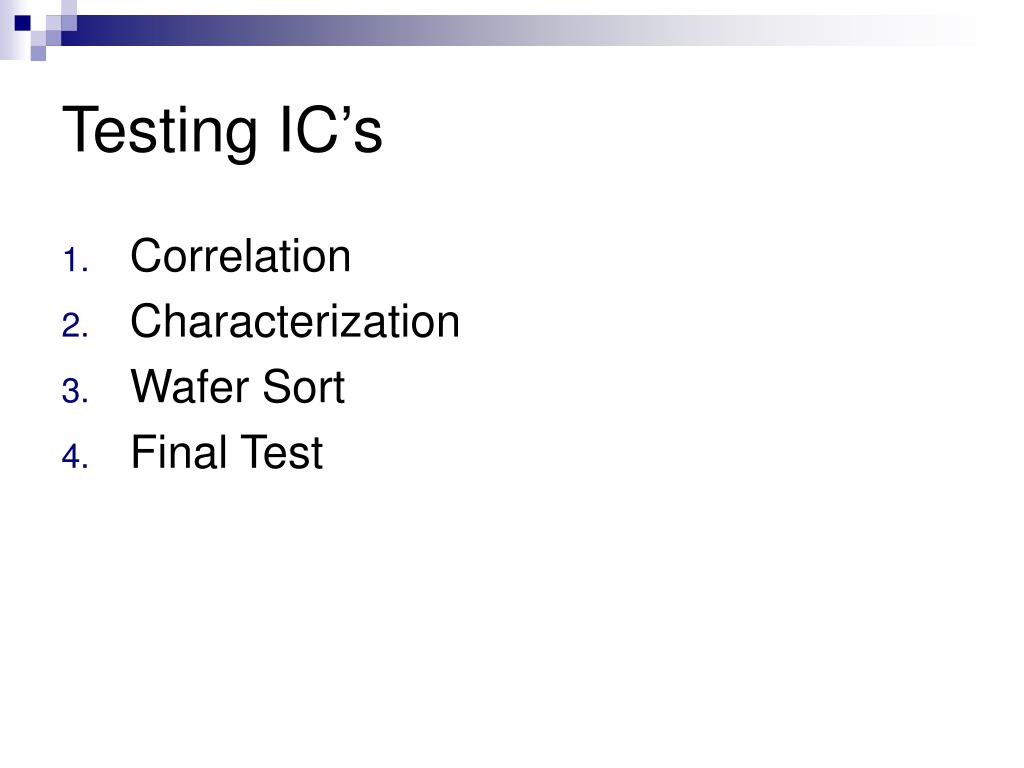 Testing IC’s

1. Correlation
2. Characterization
3. Wafer Sort
4. Final Test